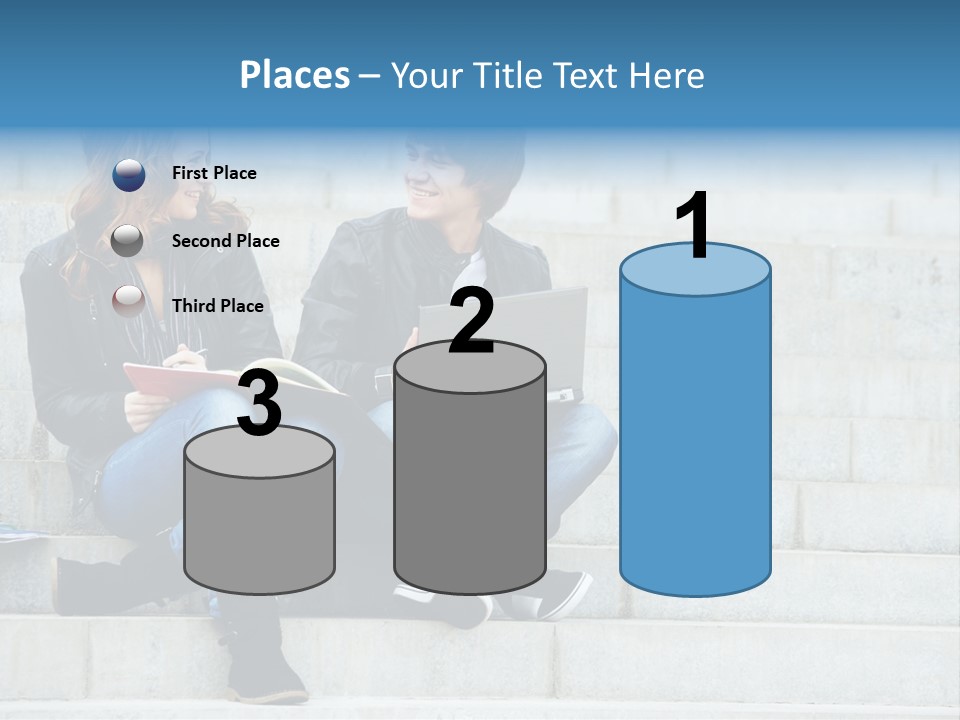 Places – Your Title Text Here

First Place

Second Place

Third Place

3

2

1